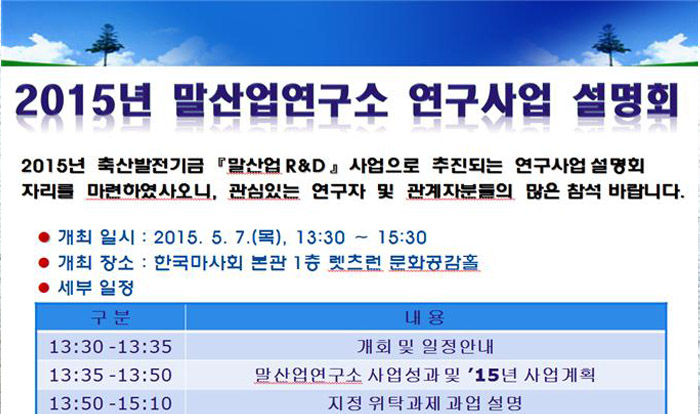 2015년 말산업연구소 연구사업 설명회

2015년 축산발전기금 『말산업 R&D』 사업으로 추진되는 연구사업 설명회 자리를 마련하였사오니, 관심있는 연구자 및 관계자분들의 많은 참석 바랍니다.

● 개최 일시 : 2015. 5. 7.(목), 13:30 ~ 15:30
● 개최 장소 : 한국마사회 본관 1층 렛츠런 문화공감홀
● 세부 일정

| 구 분 | 내 용 |
|---|---|
| 13:30 -13:35 | 개회 및 일정안내 |
| 13:35 -13:50 | 말산업연구소 사업성과 및 '15년 사업계획 |
| 13:50 -15:10 | 지정 위탁과제 과업 설명 |